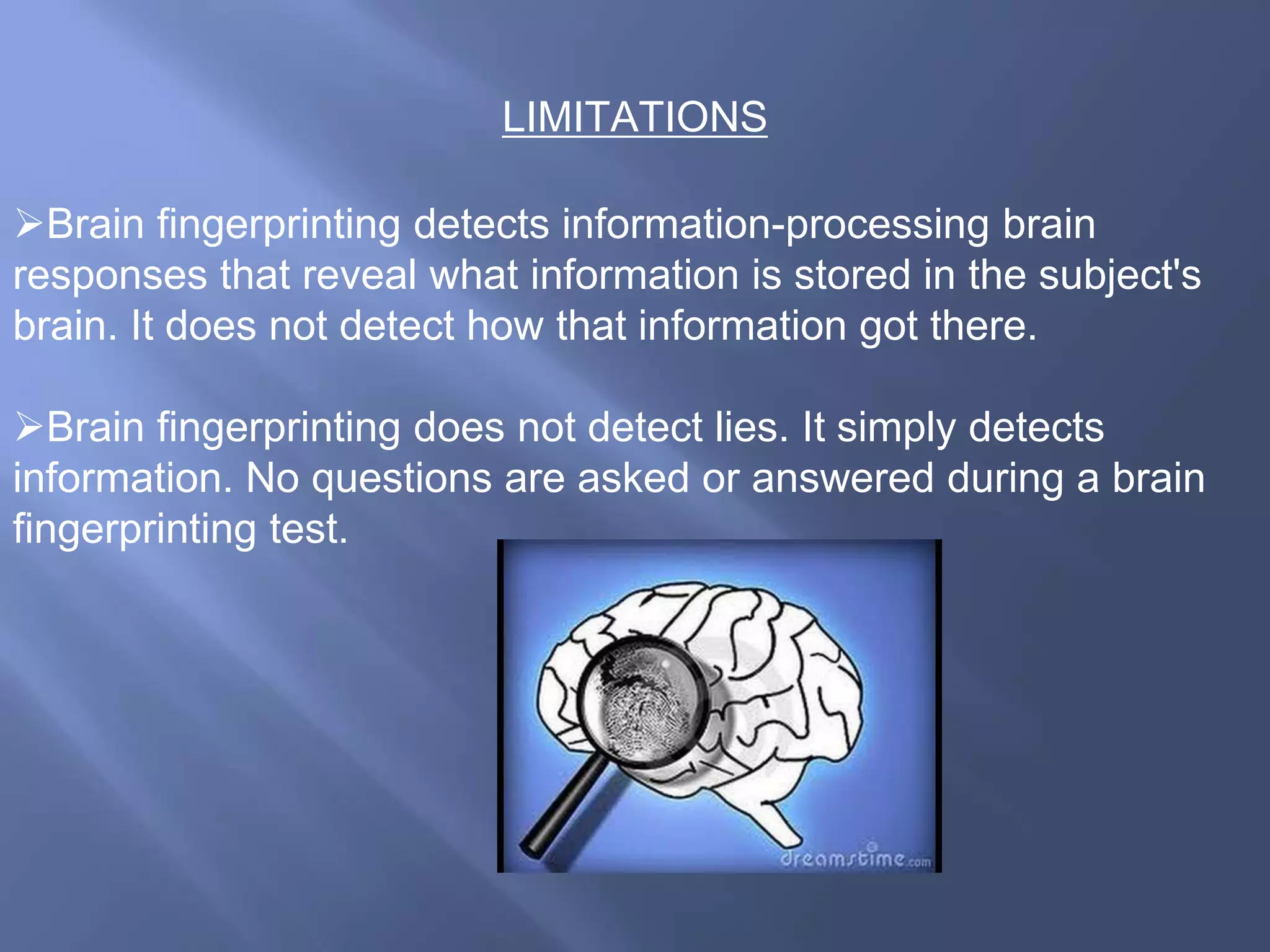 LIMITATIONS

➢Brain fingerprinting detects information-processing brain responses that reveal what information is stored in the subject's brain. It does not detect how that information got there.

➢Brain fingerprinting does not detect lies. It simply detects information. No questions are asked or answered during a brain fingerprinting test.

dreamstime.com